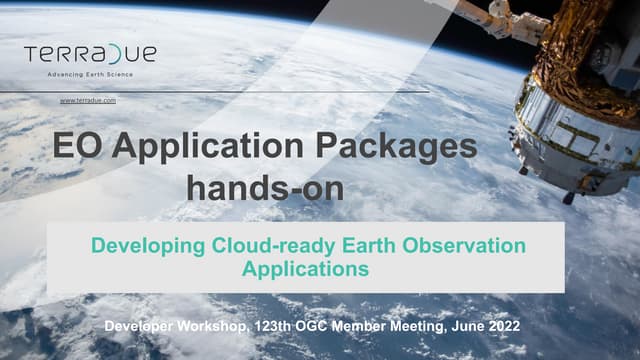 TERRADUE
Advancing Earth Science

www.terradue.com

EO Application Packages hands-on

Developing Cloud-ready Earth Observation Applications

Developer Workshop, 123th OGC Member Meeting, June 2022